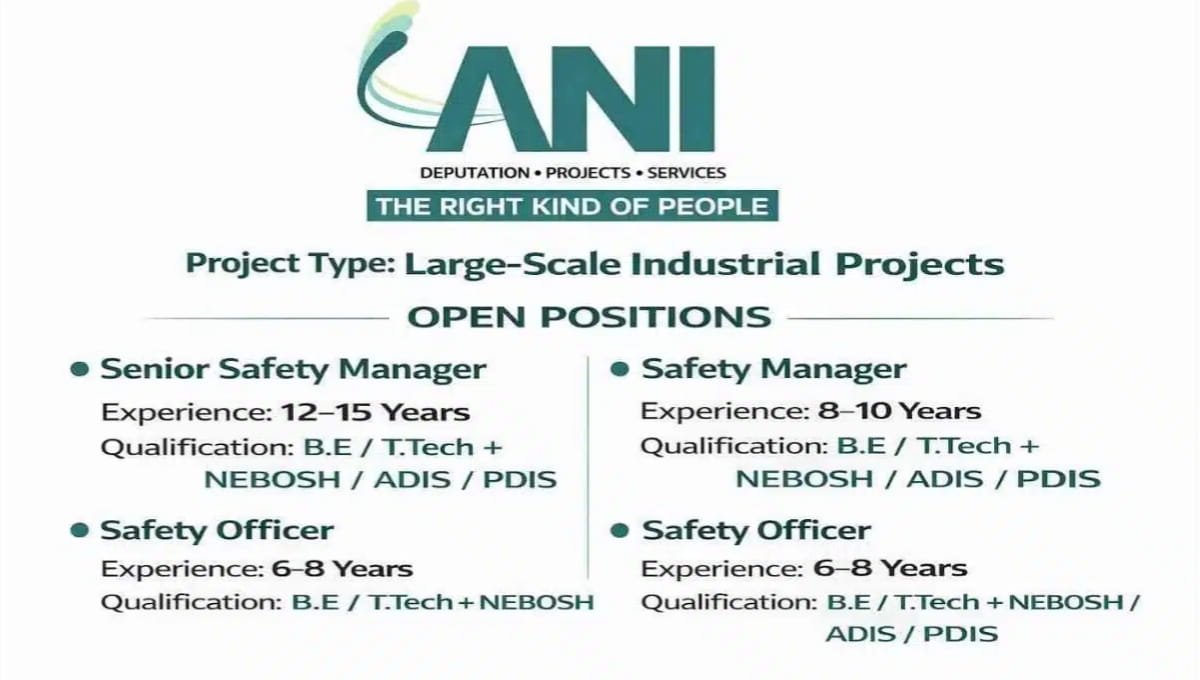 ANI

DEPUTATION • PROJECTS • SERVICES

THE RIGHT KIND OF PEOPLE

Project Type: Large-Scale Industrial Projects

OPEN POSITIONS

• Senior Safety Manager
Experience: 12–15 Years
Qualification: B.E / T.Tech + NEBOSH / ADIS / PDIS

• Safety Officer
Experience: 6–8 Years
Qualification: B.E / T.Tech + NEBOSH

• Safety Manager
Experience: 8–10 Years
Qualification: B.E / T.Tech + NEBOSH / ADIS / PDIS

• Safety Officer
Experience: 6–8 Years
Qualification: B.E / T.Tech + NEBOSH / ADIS / PDIS